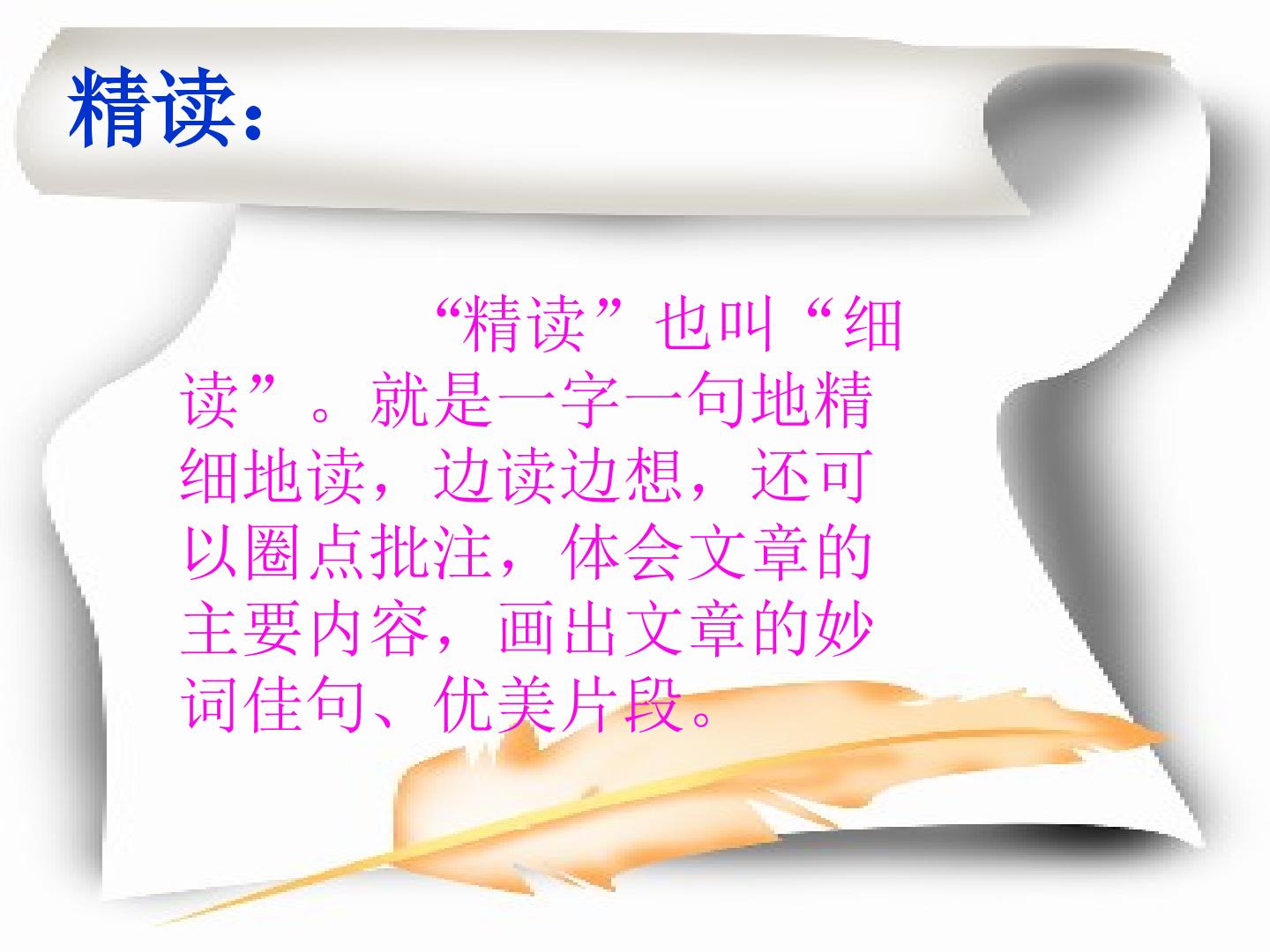 精读：

“精读”也叫“细读”。就是一字一句地精细地读，边读边想，还可以圈点批注，体会文章的主要内容，画出文章的妙词佳句、优美片段。